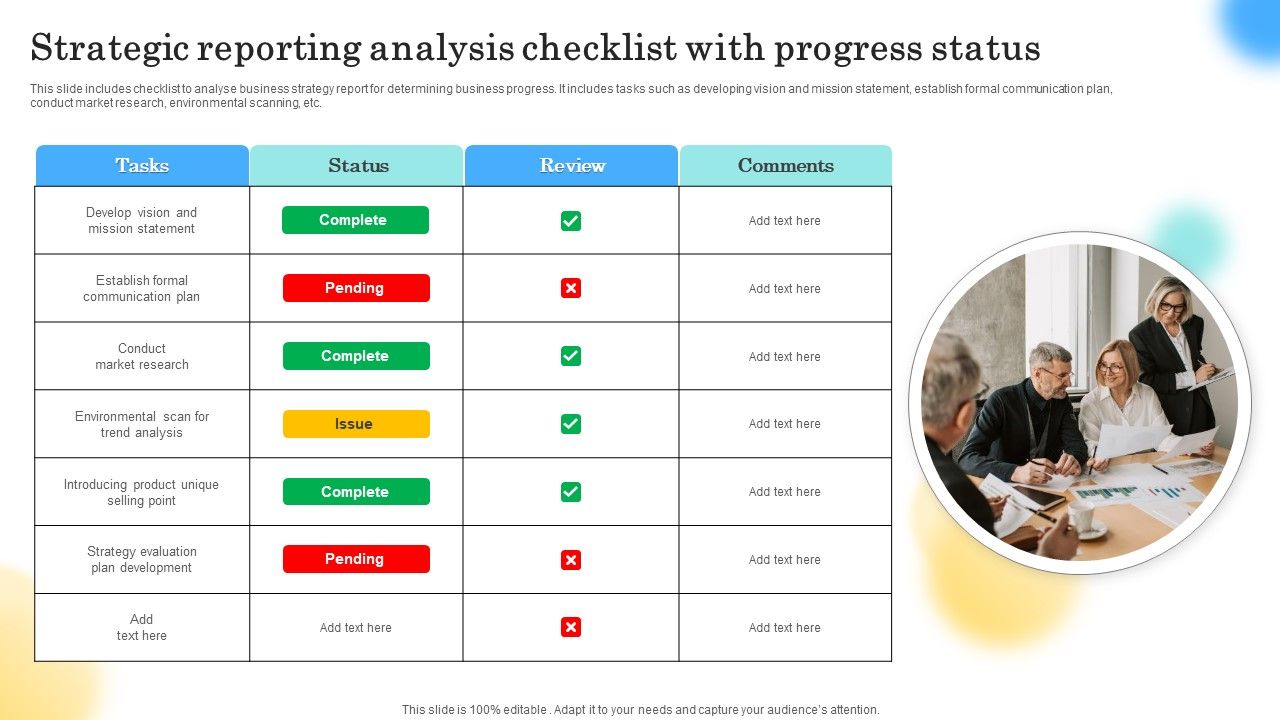 Strategic reporting analysis checklist with progress status

This slide includes checklist to analyse business strategy report for determining business progress. It includes tasks such as developing vision and mission statement, establish formal communication plan, conduct market research, environmental scanning, etc.

| Tasks | Status | Review | Comments |
|---|---|---|---|
| Develop vision and mission statement | Complete | ✓ | Add text here |
| Establish formal communication plan | Pending | ✗ | Add text here |
| Conduct market research | Complete | ✓ | Add text here |
| Environmental scan for trend analysis | Issue | ✓ | Add text here |
| Introducing product unique selling point | Complete | ✓ | Add text here |
| Strategy evaluation plan development | Pending | ✗ | Add text here |
| Add text here | Add text here | ✗ | Add text here |

This slide is 100% editable . Adapt it to your needs and capture your audience's attention.